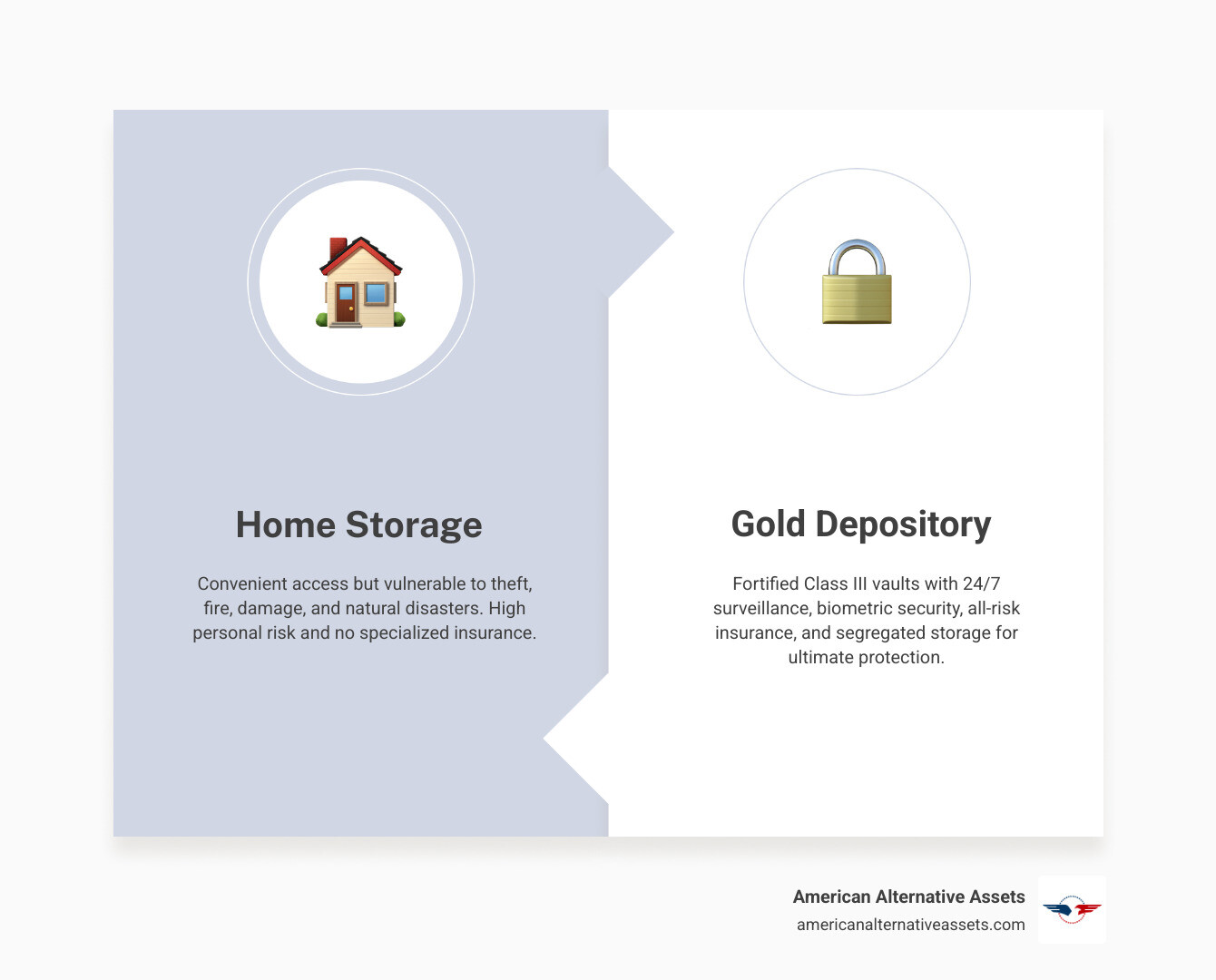 Home Storage

Convenient access but vulnerable to theft, fire, damage, and natural disasters. High personal risk and no specialized insurance.

Gold Depository

Fortified Class III vaults with 24/7 surveillance, biometric security, all-risk insurance, and segregated storage for ultimate protection.

American Alternative Assets
americanalternativeassets.com